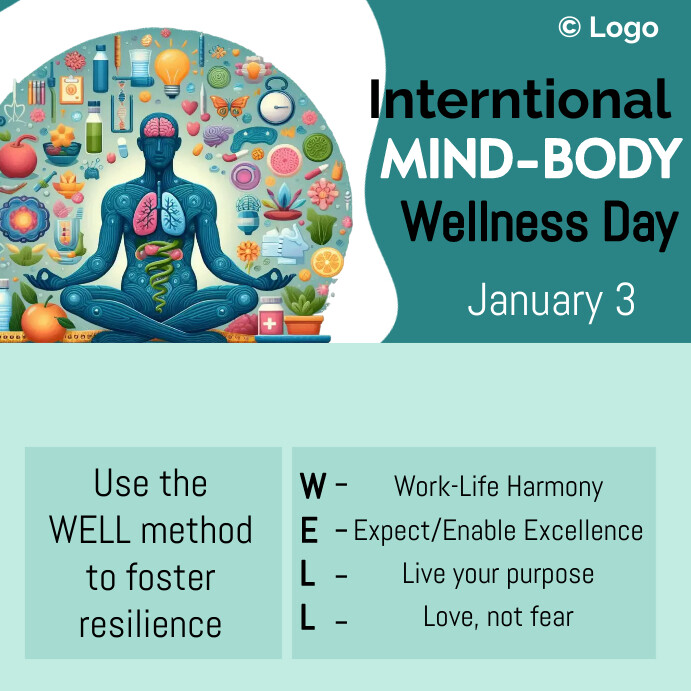 © Logo

Interntional
MIND-BODY
Wellness Day

January 3

Use the WELL method to foster resilience

W - Work-Life Harmony
E - Expect/Enable Excellence
L - Live your purpose
L - Love, not fear